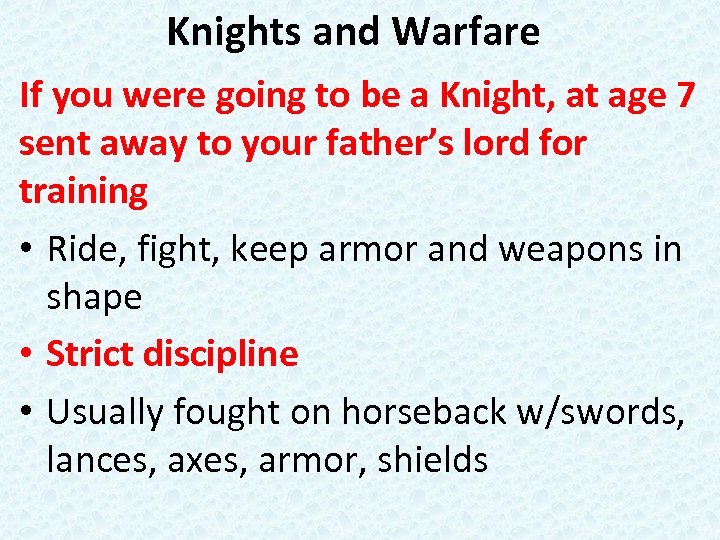 Knights and Warfare

If you were going to be a Knight, at age 7 sent away to your father’s lord for training

• Ride, fight, keep armor and weapons in shape
• Strict discipline
• Usually fought on horseback w/swords, lances, axes, armor, shields